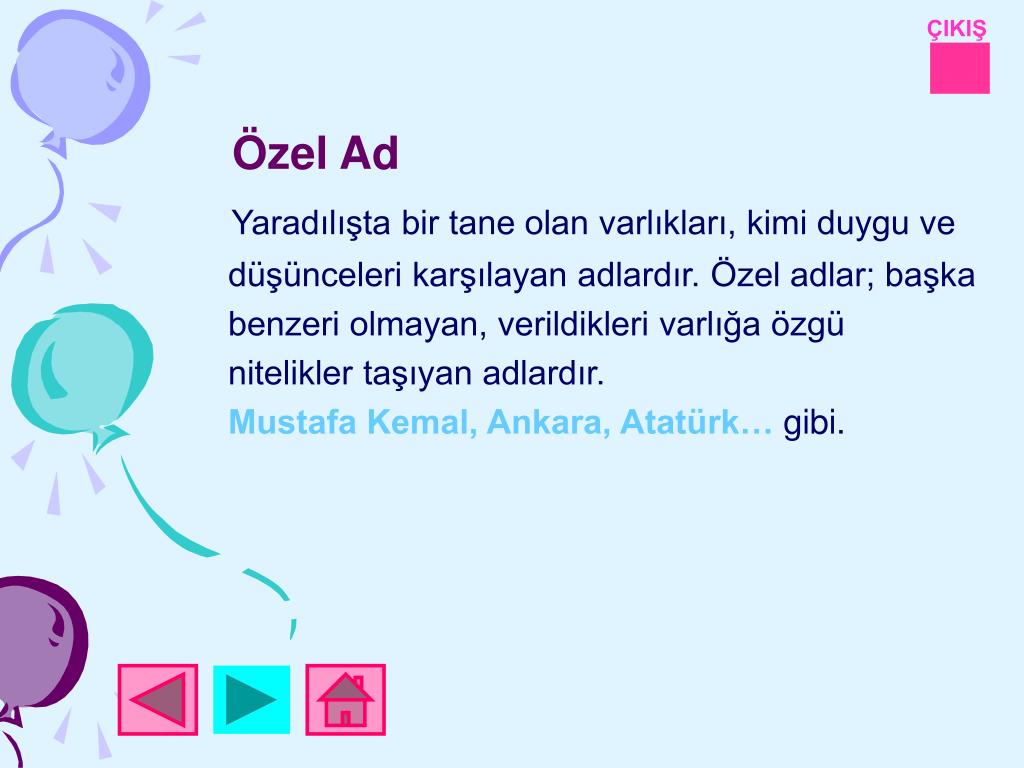 ÇIKIŞ

Özel Ad

Yaradılışta bir tane olan varlıkları, kimi duygu ve düşünceleri karşılayan adlardır. Özel adlar; başka benzeri olmayan, verildikleri varlığa özgü nitelikler taşıyan adlardır.
Mustafa Kemal, Ankara, Atatürk… gibi.